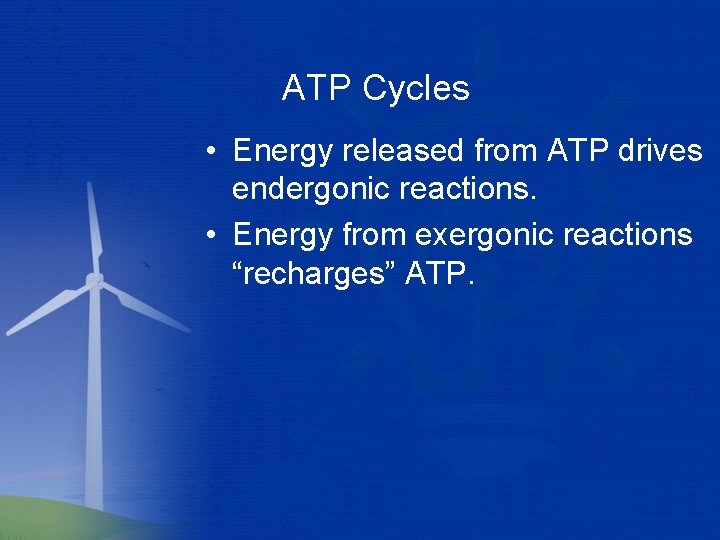 ATP Cycles

• Energy released from ATP drives endergonic reactions.
• Energy from exergonic reactions “recharges” ATP.